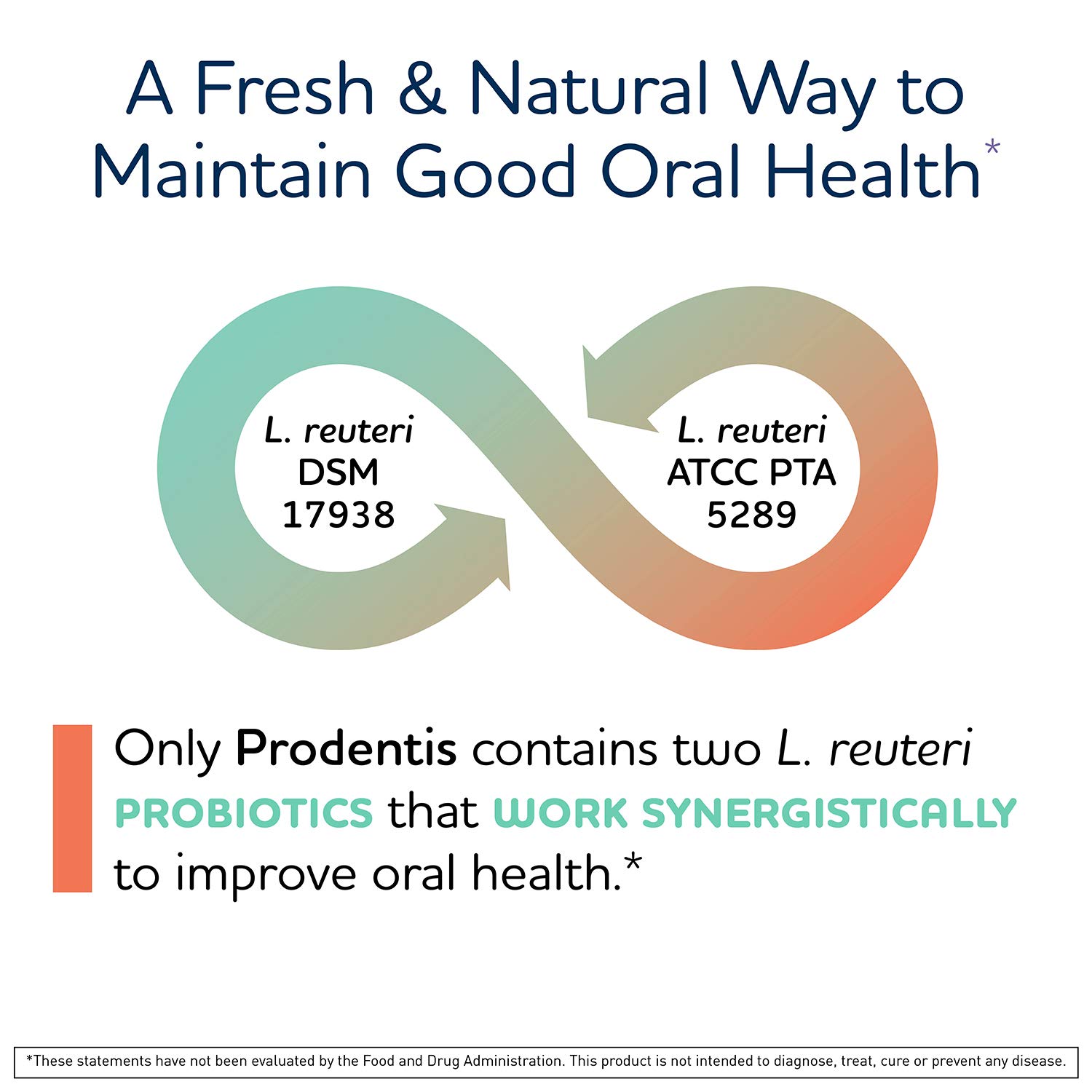 A Fresh & Natural Way to Maintain Good Oral Health*

L. reuteri
DSM
17938

L. reuteri
ATCC PTA
5289

Only Prodentis contains two L. reuteri PROBIOTICS that WORK SYNERGISTICALLY to improve oral health.*

*These statements have not been evaluated by the Food and Drug Administration. This product is not intended to diagnose, treat, cure or prevent any disease.